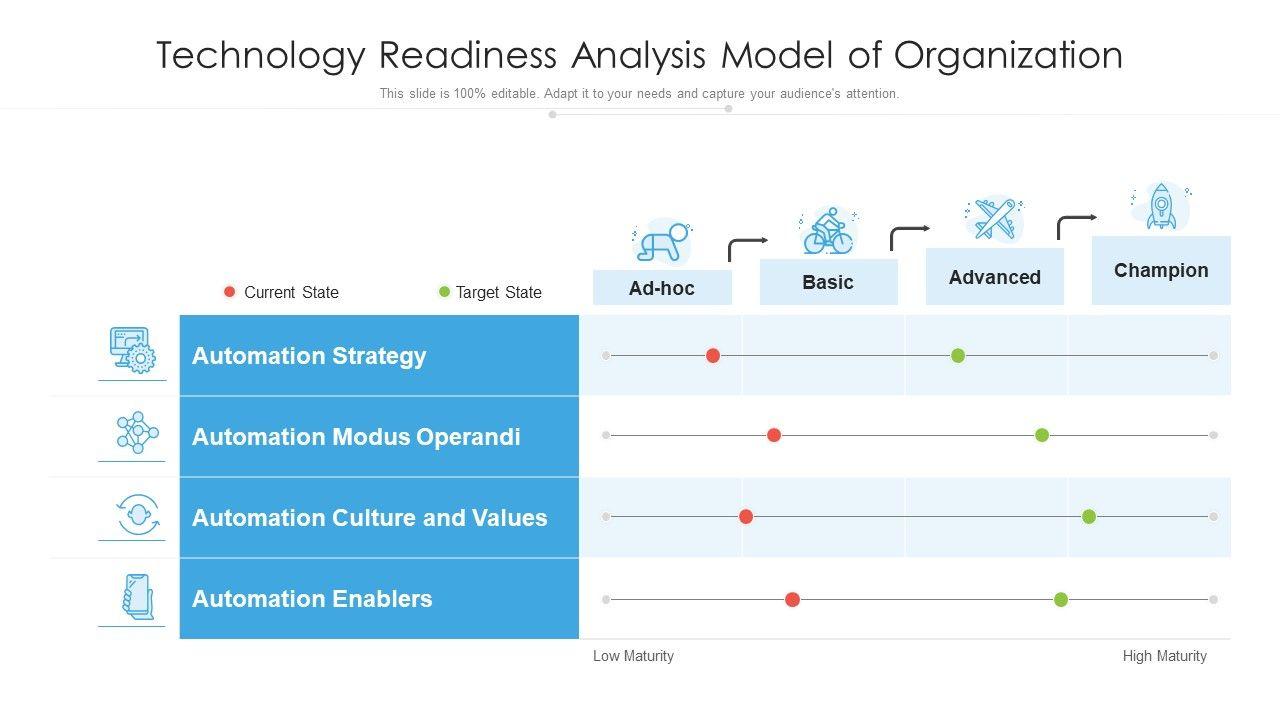 Technology Readiness Analysis Model of Organization

This slide is 100% editable. Adapt it to your needs and capture your audience's attention.

Current State

Target State

Ad-hoc

Basic

Advanced

Champion

Automation Strategy

Automation Modus Operandi

Automation Culture and Values

Automation Enablers

Low Maturity

High Maturity